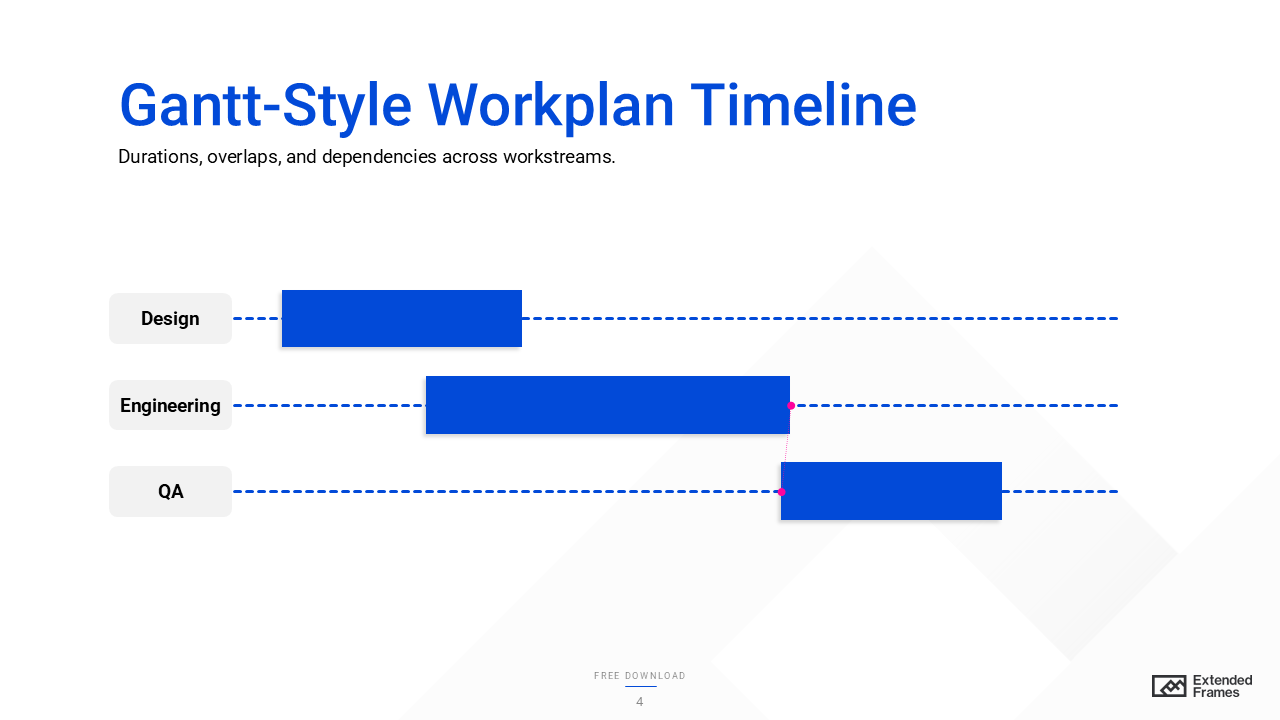 Gantt-Style Workplan Timeline

Durations, overlaps, and dependencies across workstreams.

Design

Engineering

QA

FREE DOWNLOAD

4

Extended Frames